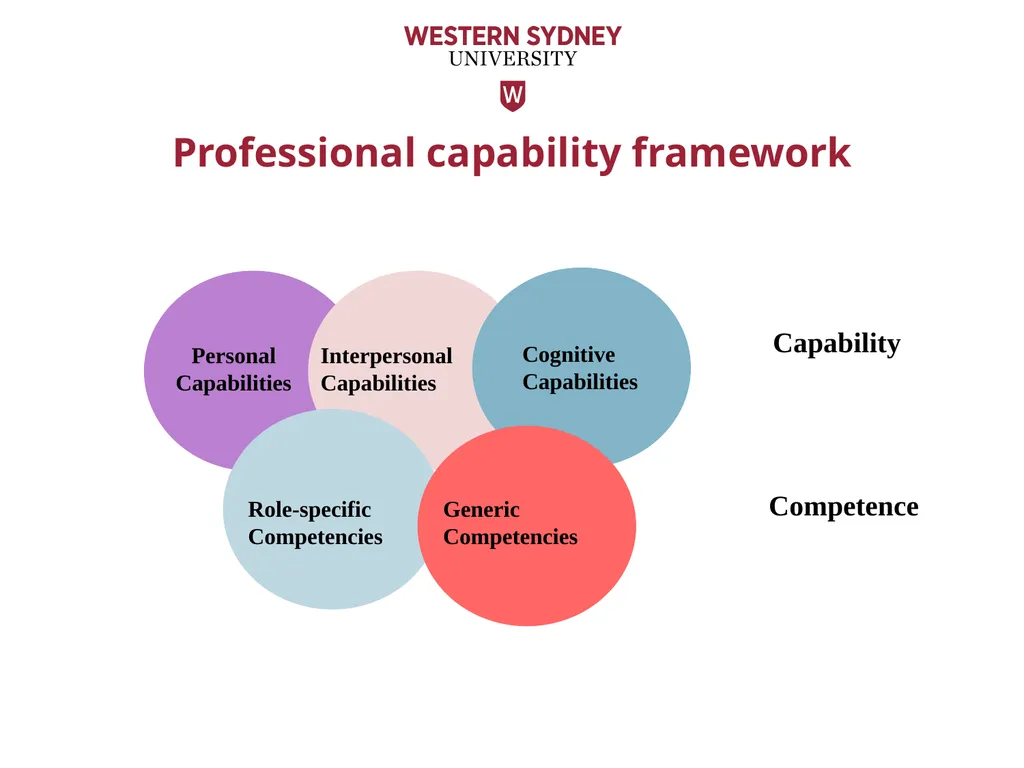 WESTERN SYDNEY
UNIVERSITY

W

Professional capability framework

Personal Capabilities

Interpersonal Capabilities

Cognitive Capabilities

Capability

Role-specific Competencies

Generic Competencies

Competence